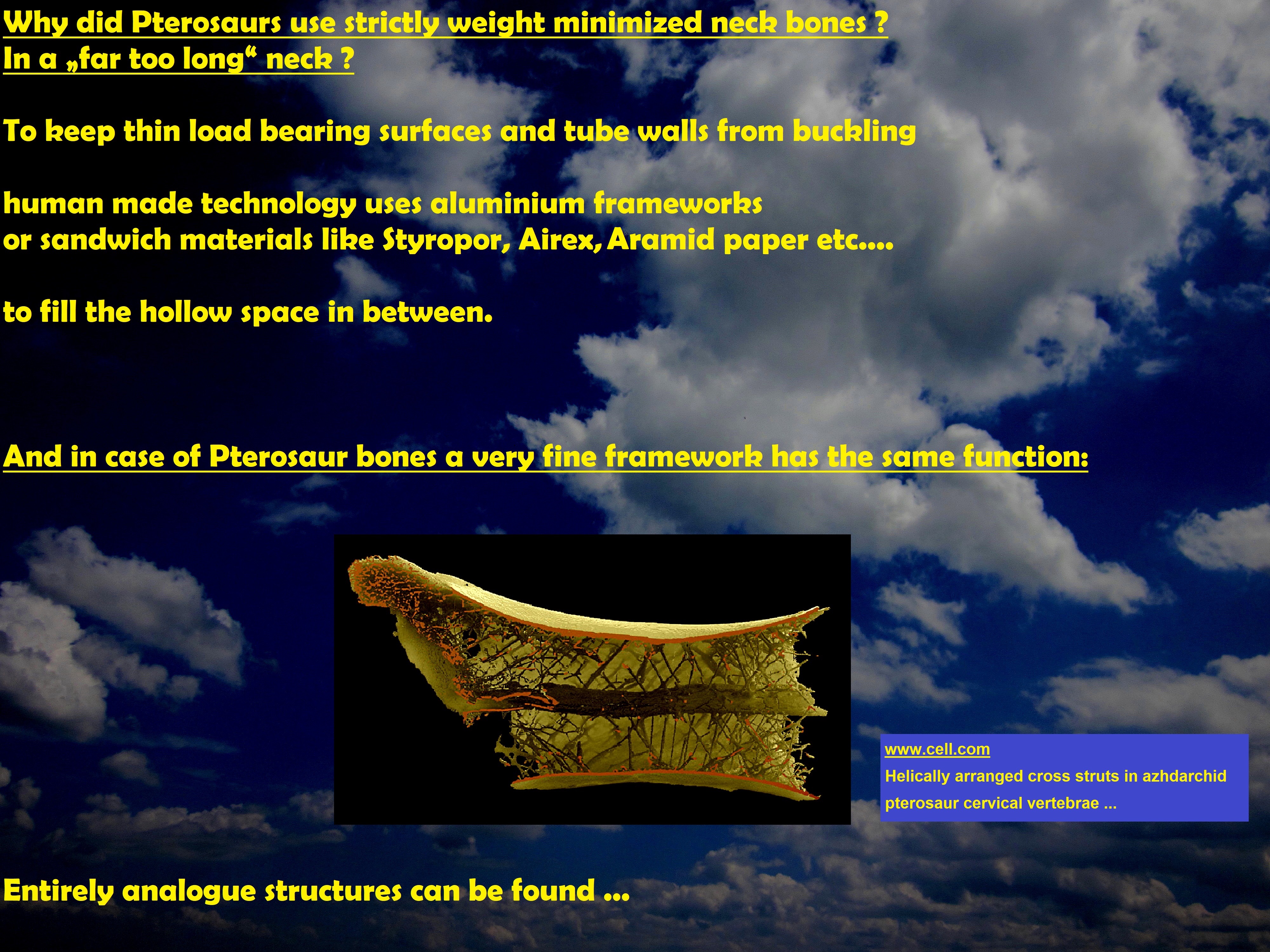 Why did Pterosaurs use strictly weight minimized neck bones ?
In a „far too long“ neck ?

To keep thin load bearing surfaces and tube walls from buckling

human made technology uses aluminium frameworks
or sandwich materials like Styropor, Airex, Aramid paper etc....

to fill the hollow space in between.

And in case of Pterosaur bones a very fine framework has the same function:

www.cell.com
Helically arranged cross struts in azhdarchid pterosaur cervical vertebrae ...

Entirely analogue structures can be found ...